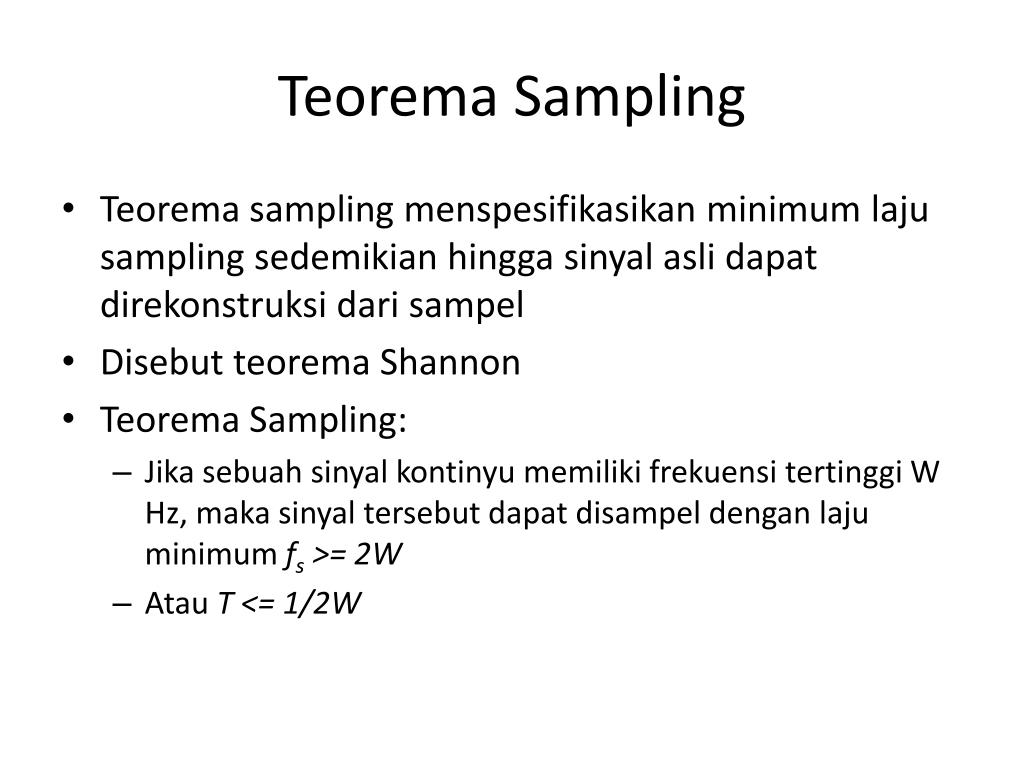 Teorema Sampling

• Teorema sampling menspesifikasikan minimum laju sampling sedemikian hingga sinyal asli dapat direkonstruksi dari sampel
• Disebut teorema Shannon
• Teorema Sampling:
– Jika sebuah sinyal kontinyu memiliki frekuensi tertinggi W Hz, maka sinyal tersebut dapat disampel dengan laju minimum $f_s >= 2W$
– Atau $T <= 1/2W$